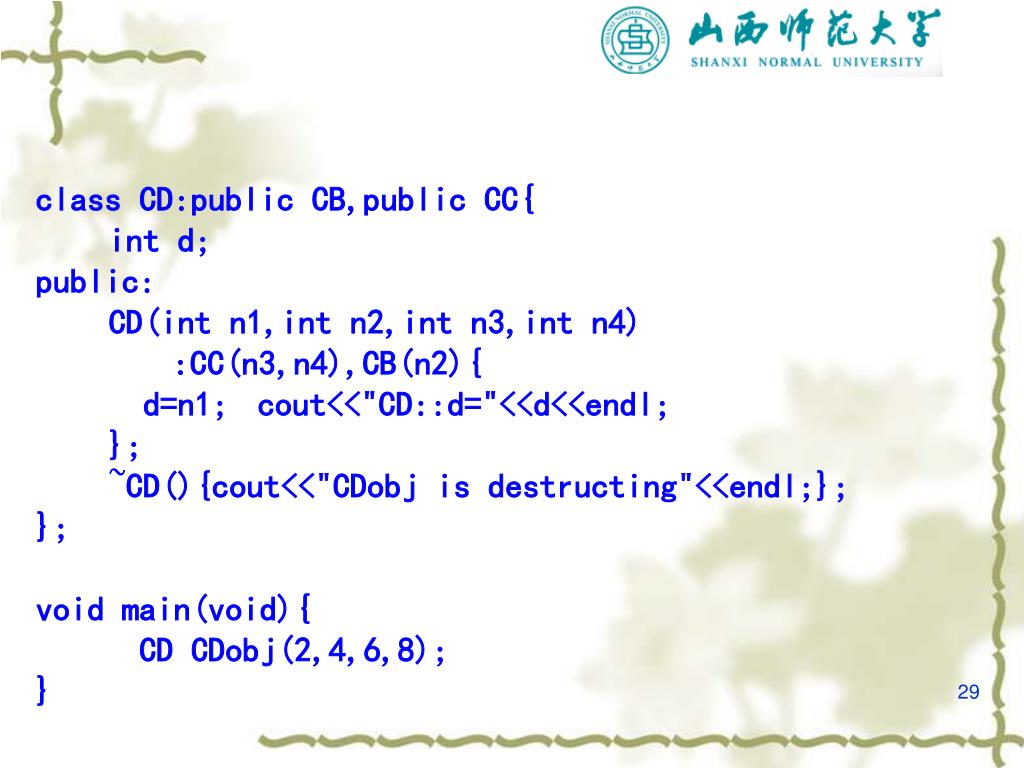 山西师范大学
SHANXI NORMAL UNIVERSITY

class CD:public CB,public CC{
int d;
public:
CD(int n1,int n2,int n3,int n4)
:CC(n3,n4),CB(n2){
d=n1; cout<<"CD::d="<<d<<endl;
};
~CD(){cout<<"CDobj is destructing"<<endl;};
};

void main(void){
CD CDobj(2,4,6,8);
}

29